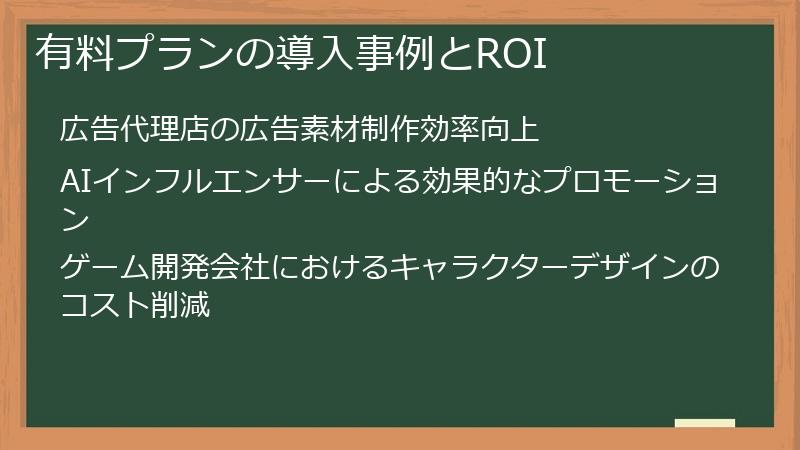 有料プランの導入事例とROI

広告代理店の広告素材制作効率向上

AIインフルエンサーによる効果的なプロモーション

ゲーム開発会社におけるキャラクターデザインのコスト削減